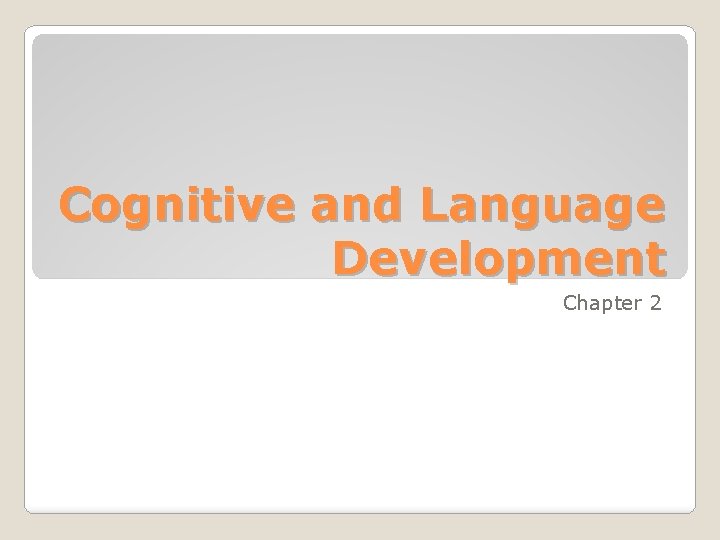 Cognitive and Language Development

Chapter 2